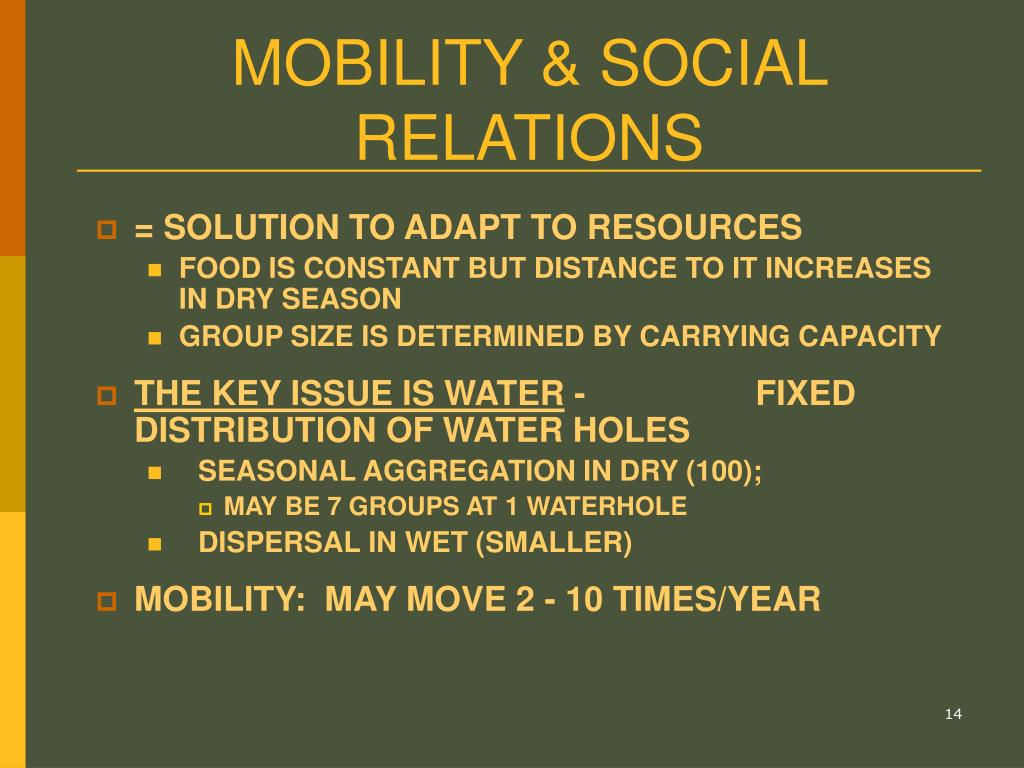 MOBILITY & SOCIAL RELATIONS

= SOLUTION TO ADAPT TO RESOURCES

FOOD IS CONSTANT BUT DISTANCE TO IT INCREASES IN DRY SEASON

GROUP SIZE IS DETERMINED BY CARRYING CAPACITY

THE KEY ISSUE IS WATER - FIXED DISTRIBUTION OF WATER HOLES

SEASONAL AGGREGATION IN DRY (100);

MAY BE 7 GROUPS AT 1 WATERHOLE

DISPERSAL IN WET (SMALLER)

MOBILITY: MAY MOVE 2 - 10 TIMES/YEAR

14